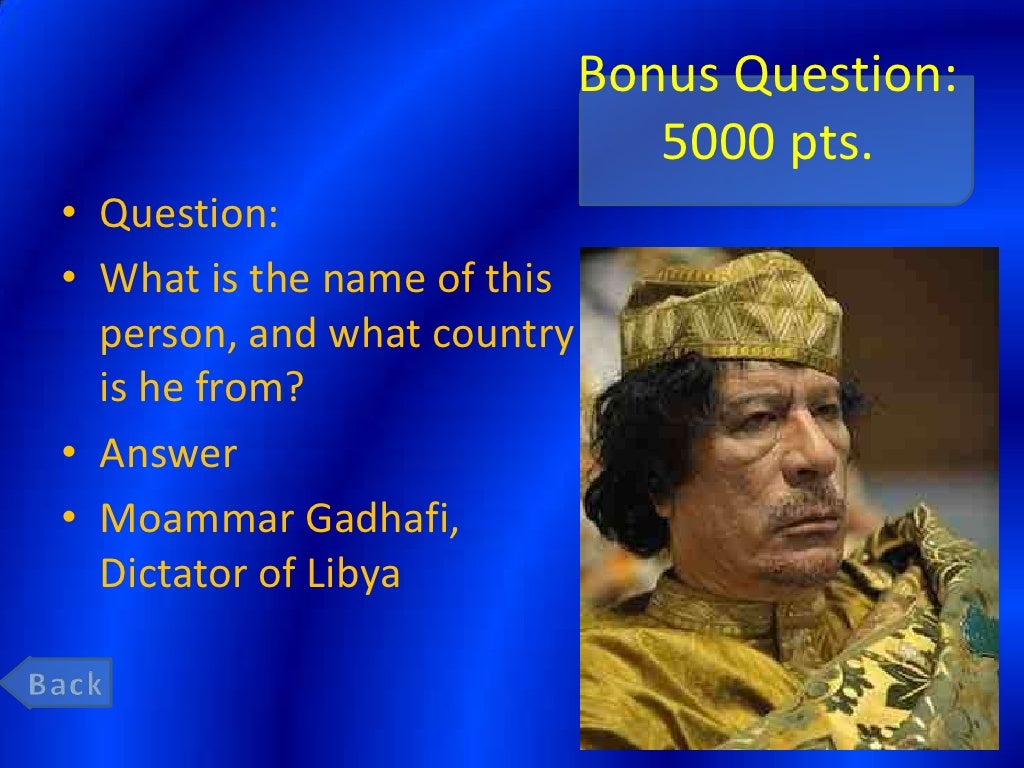 Bonus Question:
5000 pts.

• Question:
• What is the name of this person, and what country is he from?
• Answer
• Moammar Gadhafi, Dictator of Libya

Back